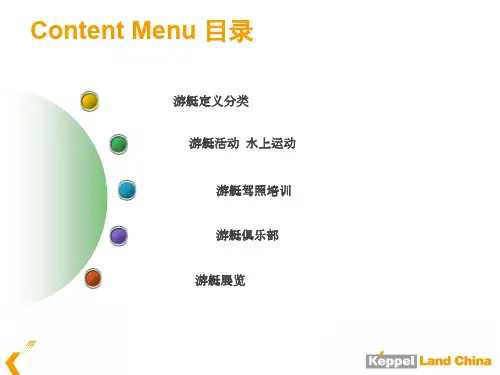 Content Menu 目录

游艇定义分类

游艇活动 水上运动

游艇驾照培训

游艇俱乐部

游艇展览

Keppel Land China